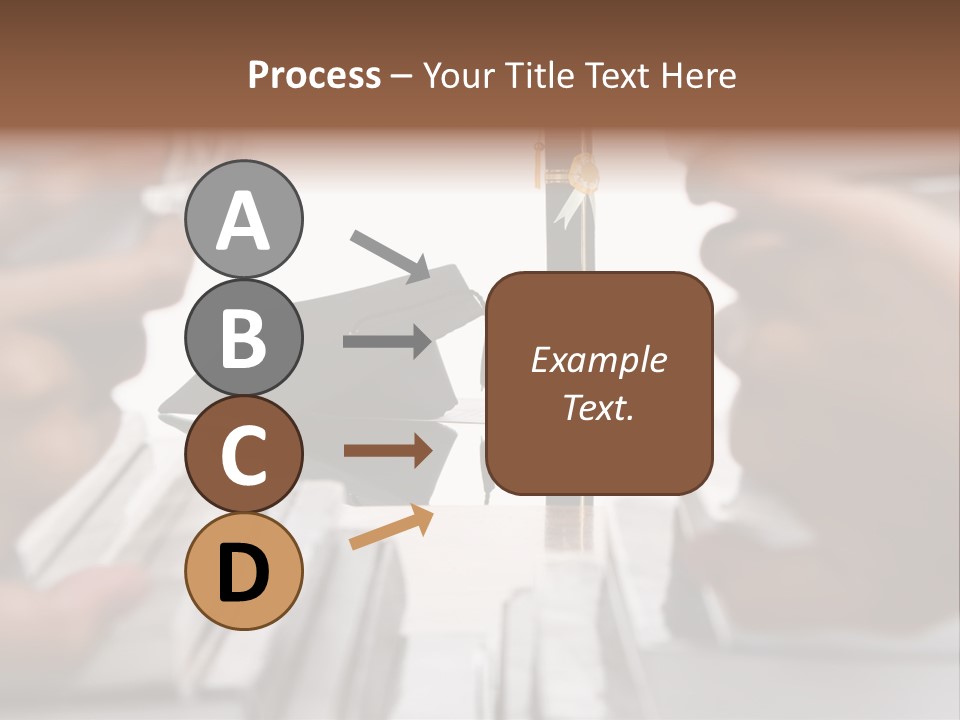 Process – Your Title Text Here

A

B

C

D

Example Text.